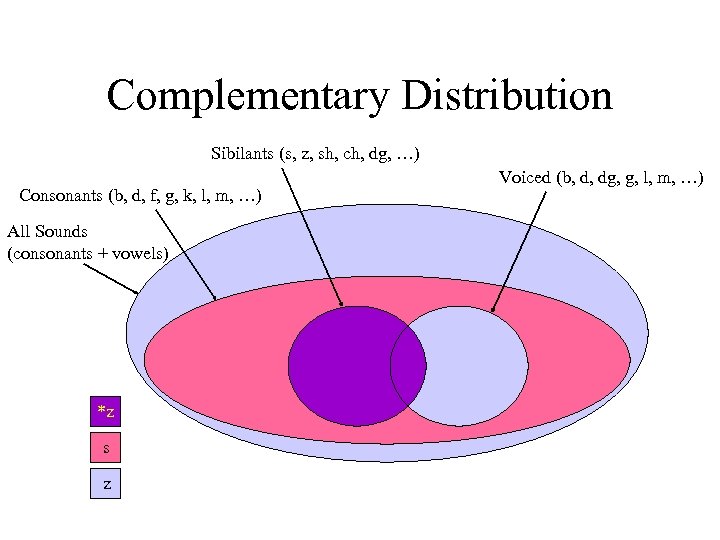 Complementary Distribution

Sibilants (s, z, sh, ch, dg, …)

Voiced (b, d, dg, g, l, m, …)

Consonants (b, d, f, g, k, l, m, …)

All Sounds
(consonants + vowels)

*z

s

z